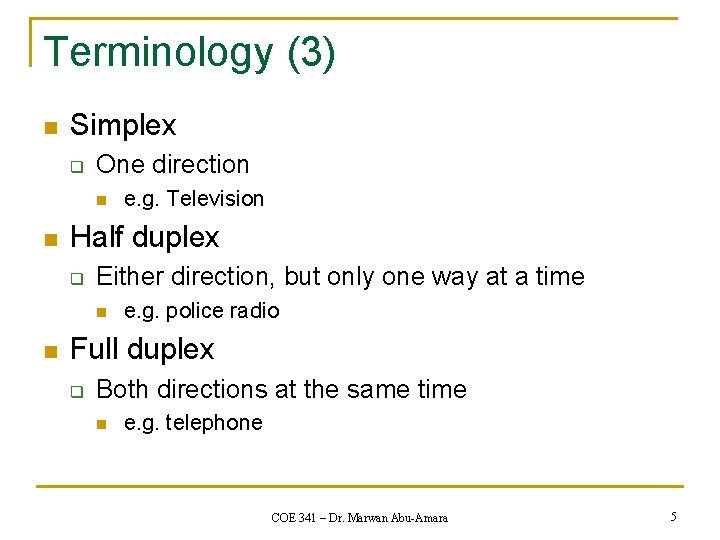 Terminology (3)

- Simplex
  - One direction
    - e.g. Television
- Half duplex
  - Either direction, but only one way at a time
    - e.g. police radio
- Full duplex
  - Both directions at the same time
    - e.g. telephone

COE 341 – Dr. Marwan Abu-Amara

5